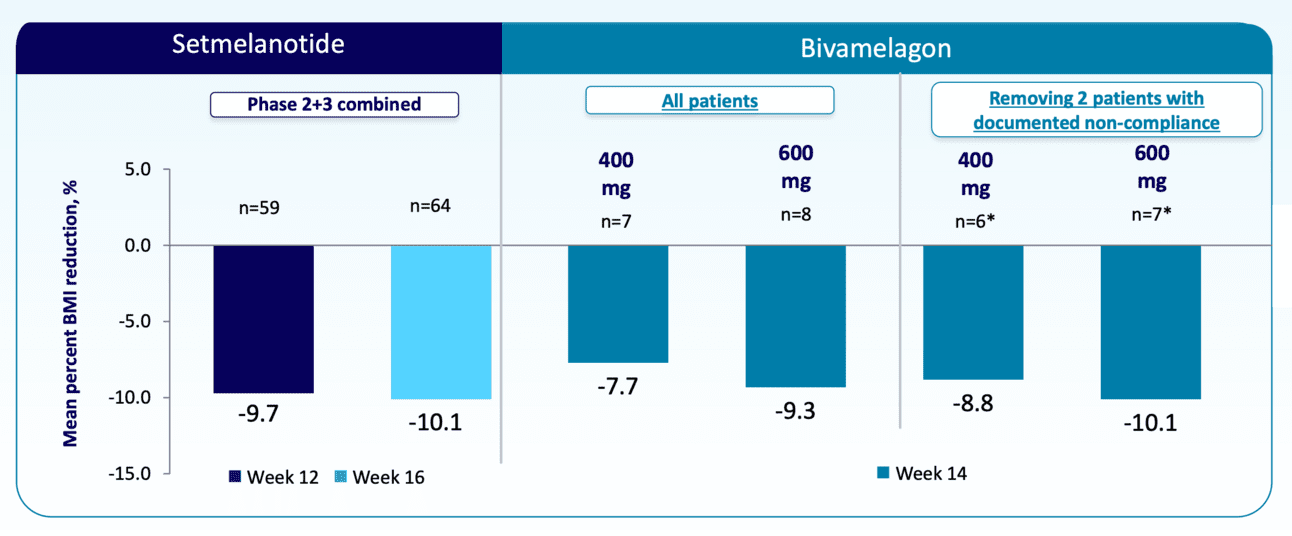 Setmelanotide

Bivamelagon

Phase 2+3 combined

All patients

Removing 2 patients with documented non-compliance

Mean percent BMI reduction, %

5.0
0.0
-5.0
-10.0
-15.0

n=59
n=64

400 mg
n=7

600 mg
n=8

400 mg
n=6*

600 mg
n=7*

-9.7
-10.1
-7.7
-9.3
-8.8
-10.1

Week 12
Week 16

Week 14